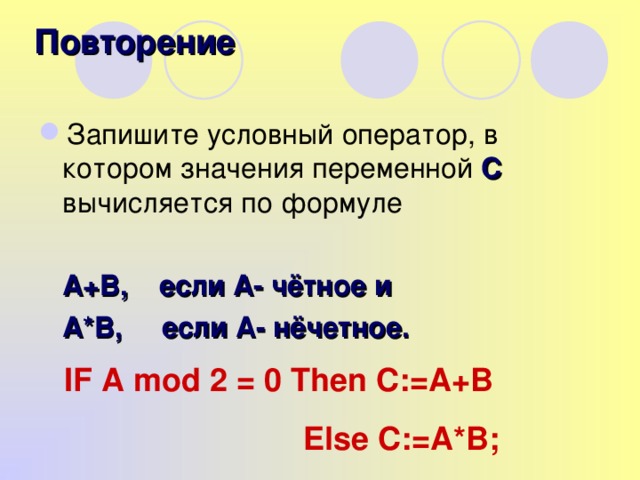 Повторение

Запишите условный оператор, в котором значения переменной С вычисляется по формуле

А+В, если А- чётное и

А*В, если А- нёчетное.

IF A mod 2 = 0 Then C:=A+B

Else C:=A*B;